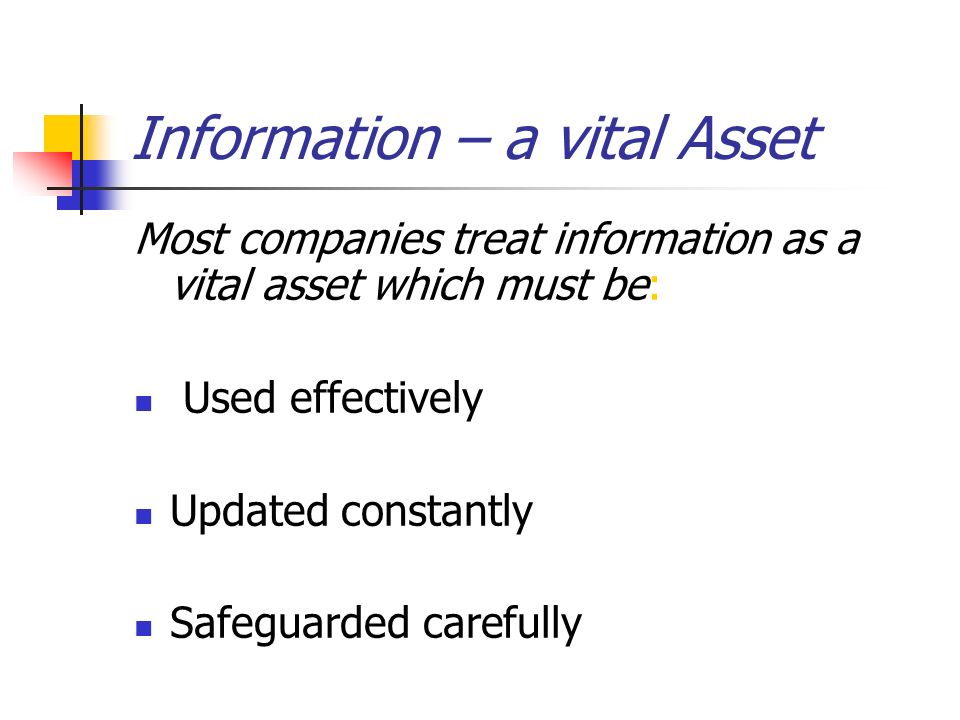 Information – a vital Asset

Most companies treat information as a vital asset which must be:

- Used effectively
- Updated constantly
- Safeguarded carefully